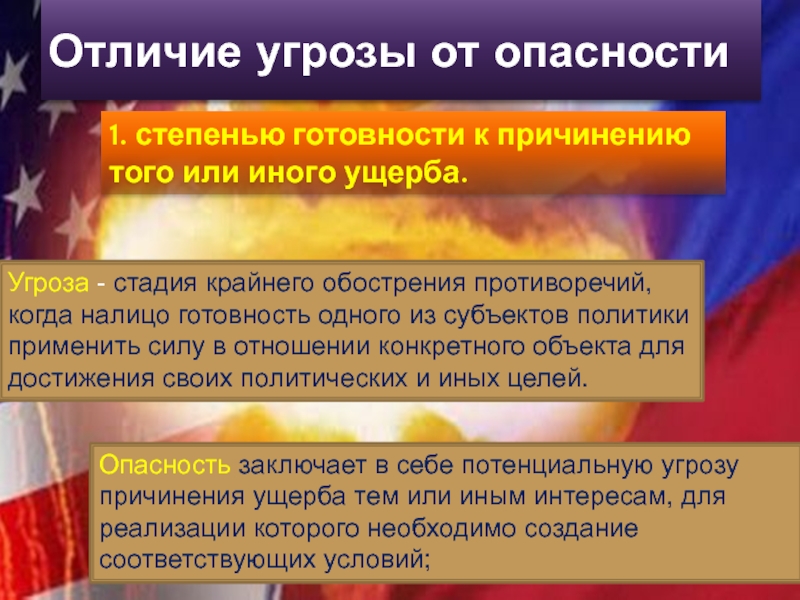 Отличие угрозы от опасности

1. степенью готовности к причинению того или иного ущерба.

Угроза - стадия крайнего обострения противоречий, когда налицо готовность одного из субъектов политики применить силу в отношении конкретного объекта для достижения своих политических и иных целей.

Опасность заключает в себе потенциальную угрозу причинения ущерба тем или иным интересам, для реализации которого необходимо создание соответствующих условий;